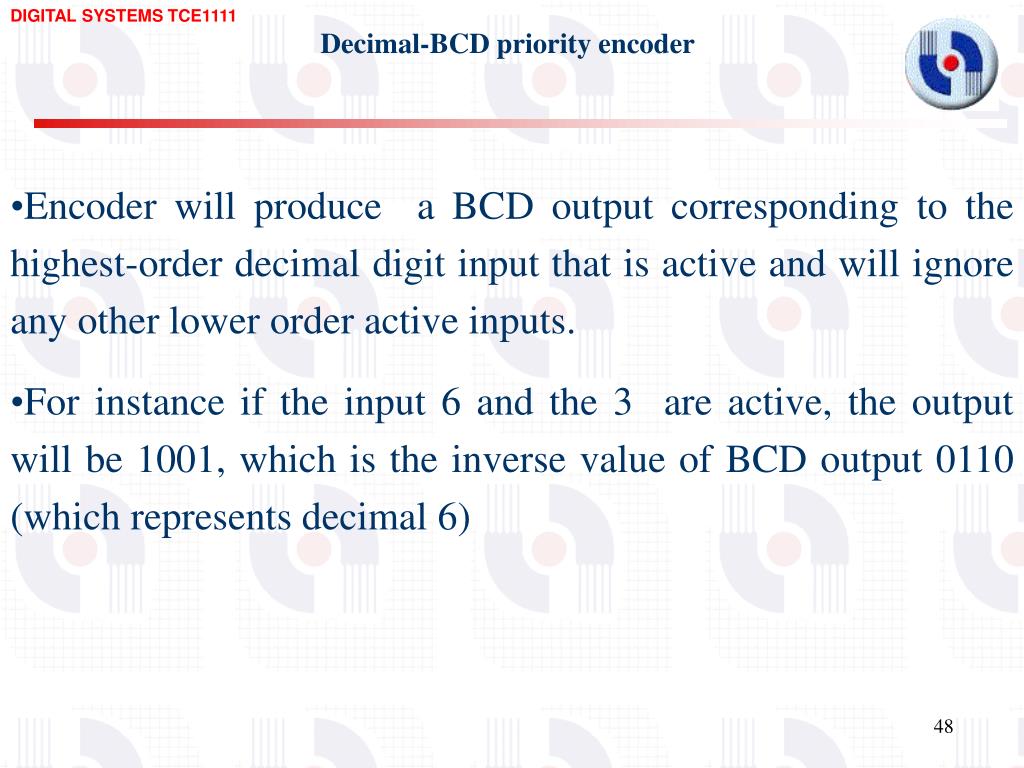 DIGITAL SYSTEMS TCE1111

Decimal-BCD priority encoder

•Encoder will produce a BCD output corresponding to the highest-order decimal digit input that is active and will ignore any other lower order active inputs.

•For instance if the input 6 and the 3 are active, the output will be 1001, which is the inverse value of BCD output 0110 (which represents decimal 6)

48